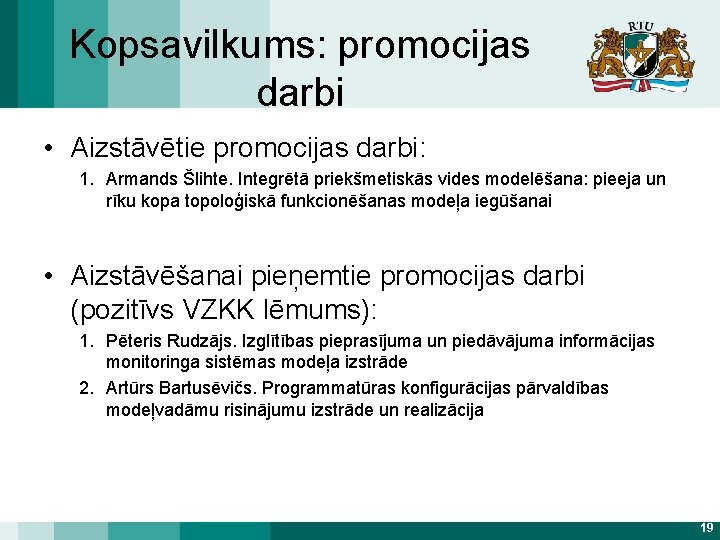 Kopsavilkums: promocijas darbi

RTU

• Aizstāvētie promocijas darbi:

1. Armands Šlihte. Integrētā priekšmetiskās vides modelēšana: pieeja un rīku kopa topoloģiskā funkcionēšanas modeļa iegūšanai

• Aizstāvēšanai pieņemtie promocijas darbi (pozitīvs VZKK lēmums):

1. Pēteris Rudzājs. Izglītības pieprasījuma un piedāvājuma informācijas monitoringa sistēmas modeļa izstrāde

2. Artūrs Bartusēvičs. Programmatūras konfigurācijas pārvaldības modeļvadāmu risinājumu izstrāde un realizācija

19